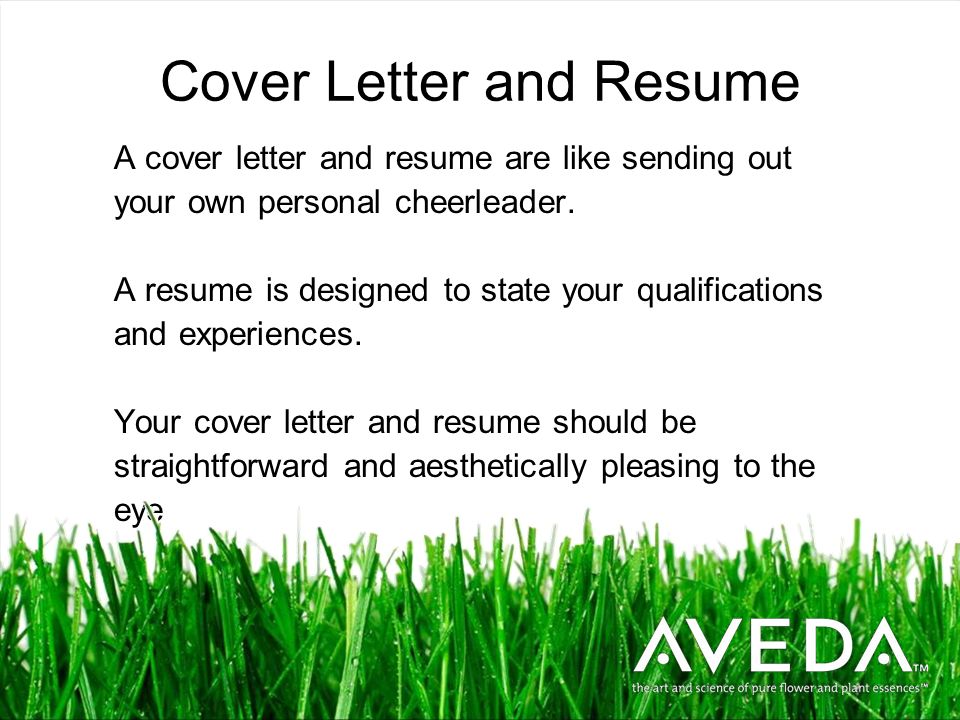 Cover Letter and Resume

A cover letter and resume are like sending out your own personal cheerleader.

A resume is designed to state your qualifications and experiences.

Your cover letter and resume should be straightforward and aesthetically pleasing to the eye

AVEDA™
the art and science of pure flower and plant essences™